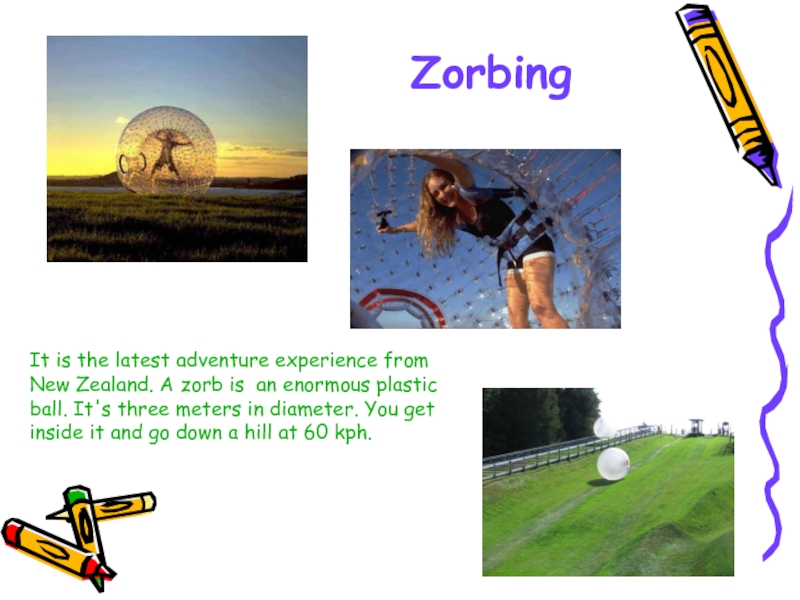 Zorbing

It is the latest adventure experience from New Zealand. A zorb is an enormous plastic ball. It's three meters in diameter. You get inside it and go down a hill at 60 kph.